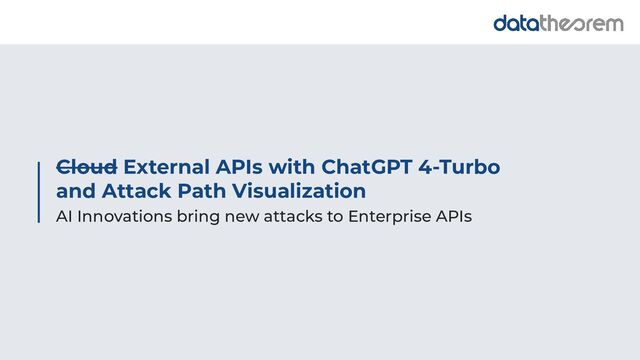 datatheorem

~~Cloud~~ External APIs with ChatGPT 4-Turbo and Attack Path Visualization

AI Innovations bring new attacks to Enterprise APIs